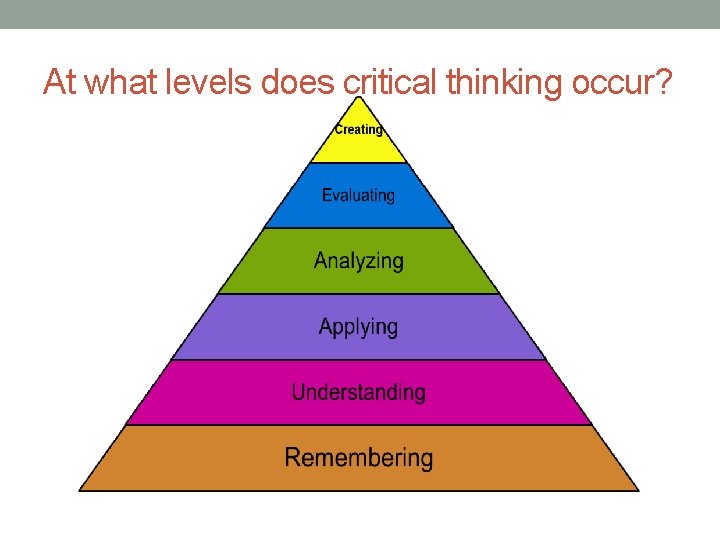 At what levels does critical thinking occur?

Creating

Evaluating

Analyzing

Applying

Understanding

Remembering